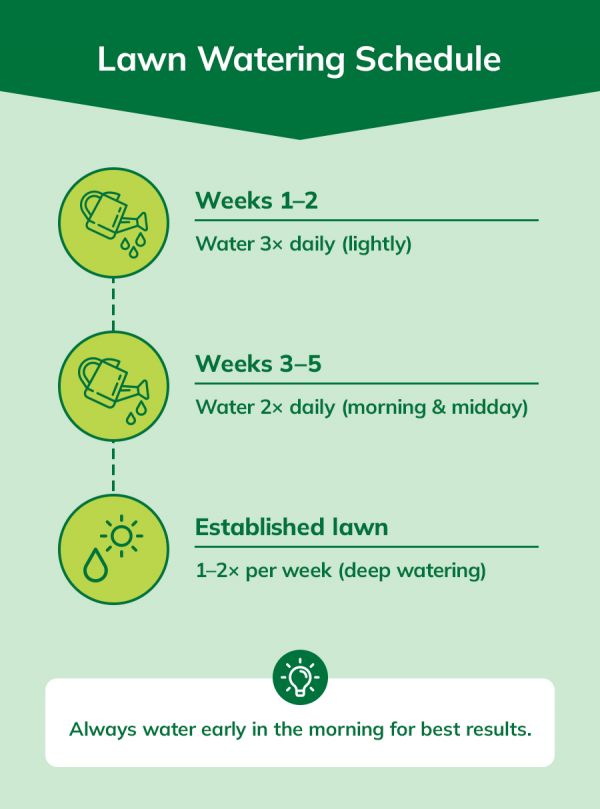 Lawn Watering Schedule

Weeks 1–2

Water 3× daily (lightly)

Weeks 3–5

Water 2× daily (morning & midday)

Established lawn

1–2× per week (deep watering)

Always water early in the morning for best results.